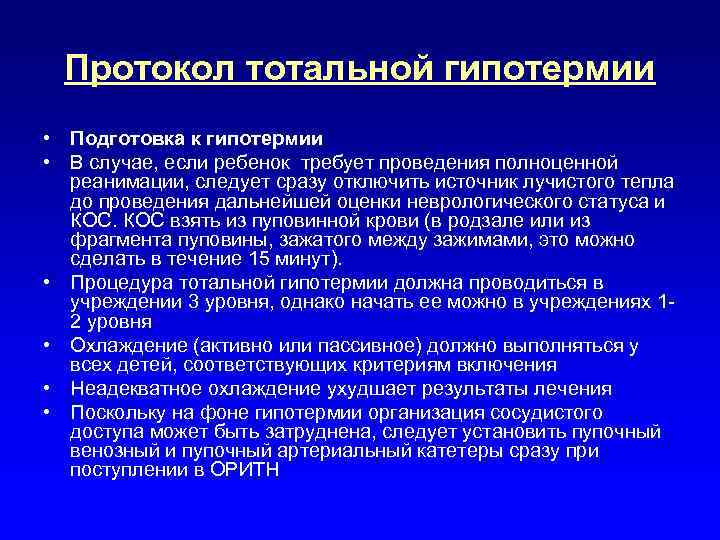 Протокол тотальной гипотермии

• Подготовка к гипотермии
• В случае, если ребенок требует проведения полноценной реанимации, следует сразу отключить источник лучистого тепла до проведения дальнейшей оценки неврологического статуса и КОС. КОС взять из пуповинной крови (в родзале или из фрагмента пуповины, зажатого между зажимами, это можно сделать в течение 15 минут).
• Процедура тотальной гипотермии должна проводиться в учреждении 3 уровня, однако начать ее можно в учреждениях 1-2 уровня
• Охлаждение (активно или пассивное) должно выполняться у всех детей, соответствующих критериям включения
• Неадекватное охлаждение ухудшает результаты лечения
• Поскольку на фоне гипотермии организация сосудистого доступа может быть затруднена, следует установить пупочный венозный и пупочный артериальный катетеры сразу при поступлении в ОРИТН